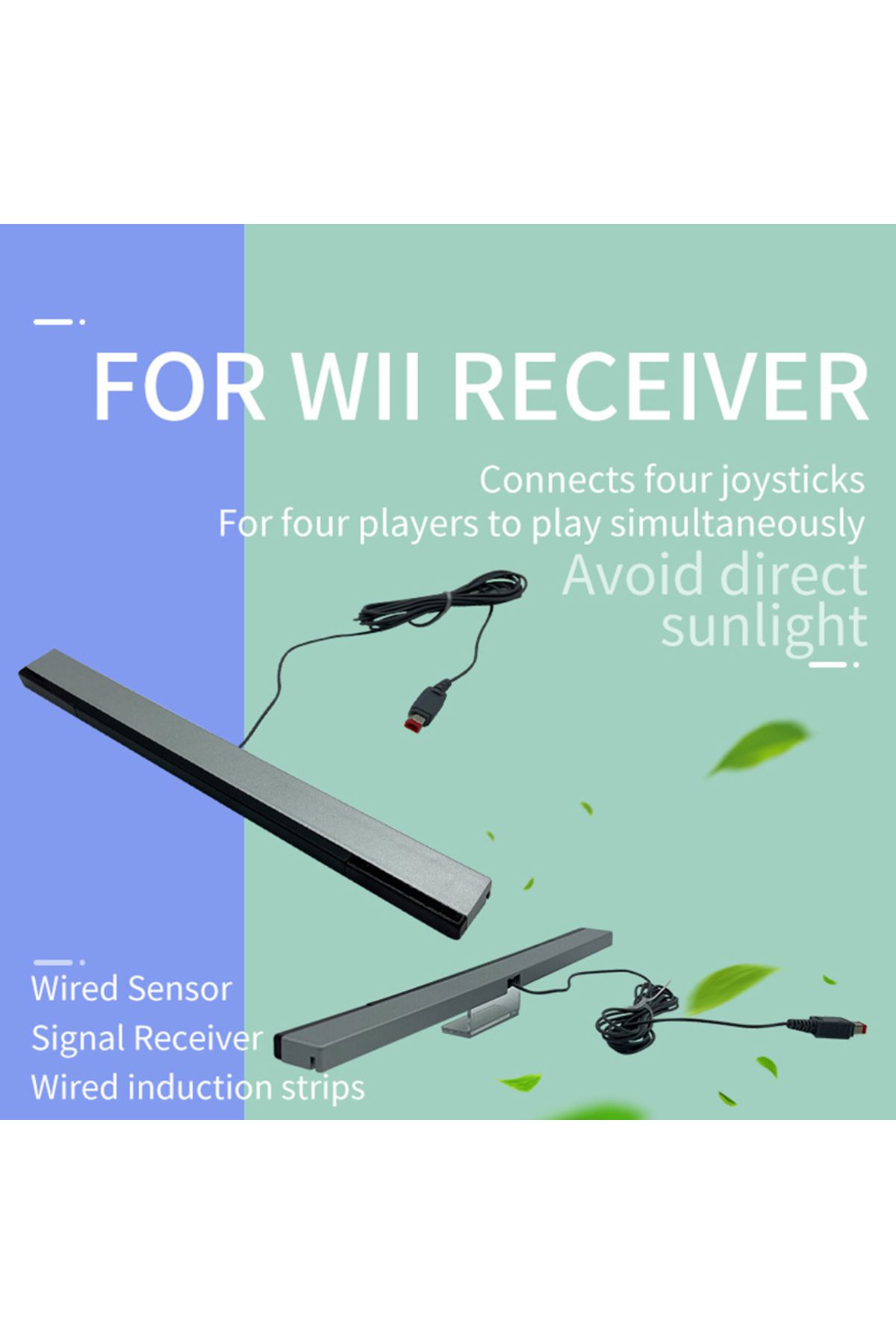 FOR WII RECEIVER

Connects four joysticks
For four players to play simultaneously

Avoid direct sunlight

Wired Sensor
Signal Receiver
Wired induction strips